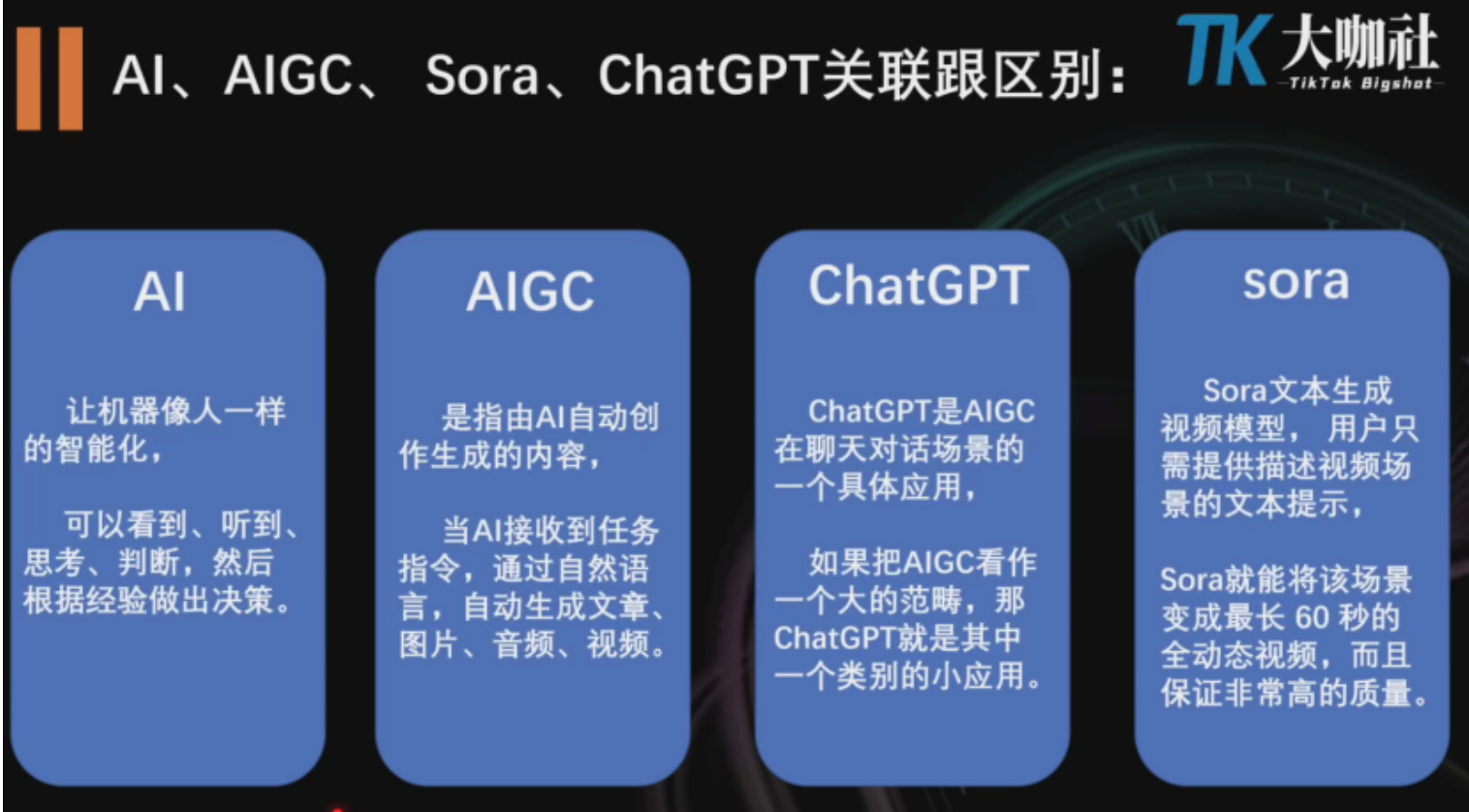 AI、AIGC、 Sora、ChatGPT关联跟区别：

TK 大咖社
TikTok Bigshot

AI

让机器像人一样的智能化，

可以看到、听到、思考、判断，然后根据经验做出决策。

AIGC

是指由AI自动创作生成的内容，

当AI接收到任务指令，通过自然语言，自动生成文章、图片、音频、视频。

ChatGPT

ChatGPT是AIGC在聊天对话场景的一个具体应用，

如果把AIGC看作一个大的范畴，那ChatGPT就是其中一个类别的小应用。

sora

Sora文本生成视频模型，用户只需提供描述视频场景的文本提示，

Sora就能将该场景变成最长 60 秒的全动态视频，而且保证非常高的质量。